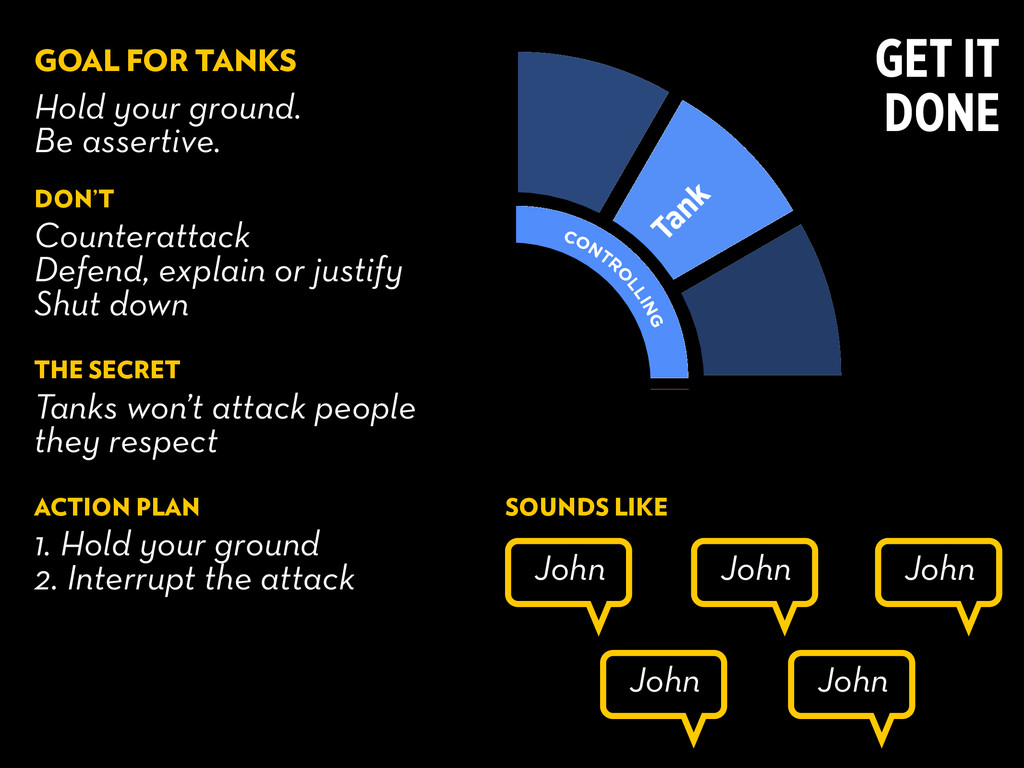 GOAL FOR TANKS
Hold your ground.
Be assertive.

DON'T
Counterattack
Defend, explain or justify
Shut down

THE SECRET
Tanks won't attack people they respect

ACTION PLAN
1. Hold your ground
2. Interrupt the attack

GET IT DONE

Tank

CONTROLLING

SOUNDS LIKE

John

John

John

John

John